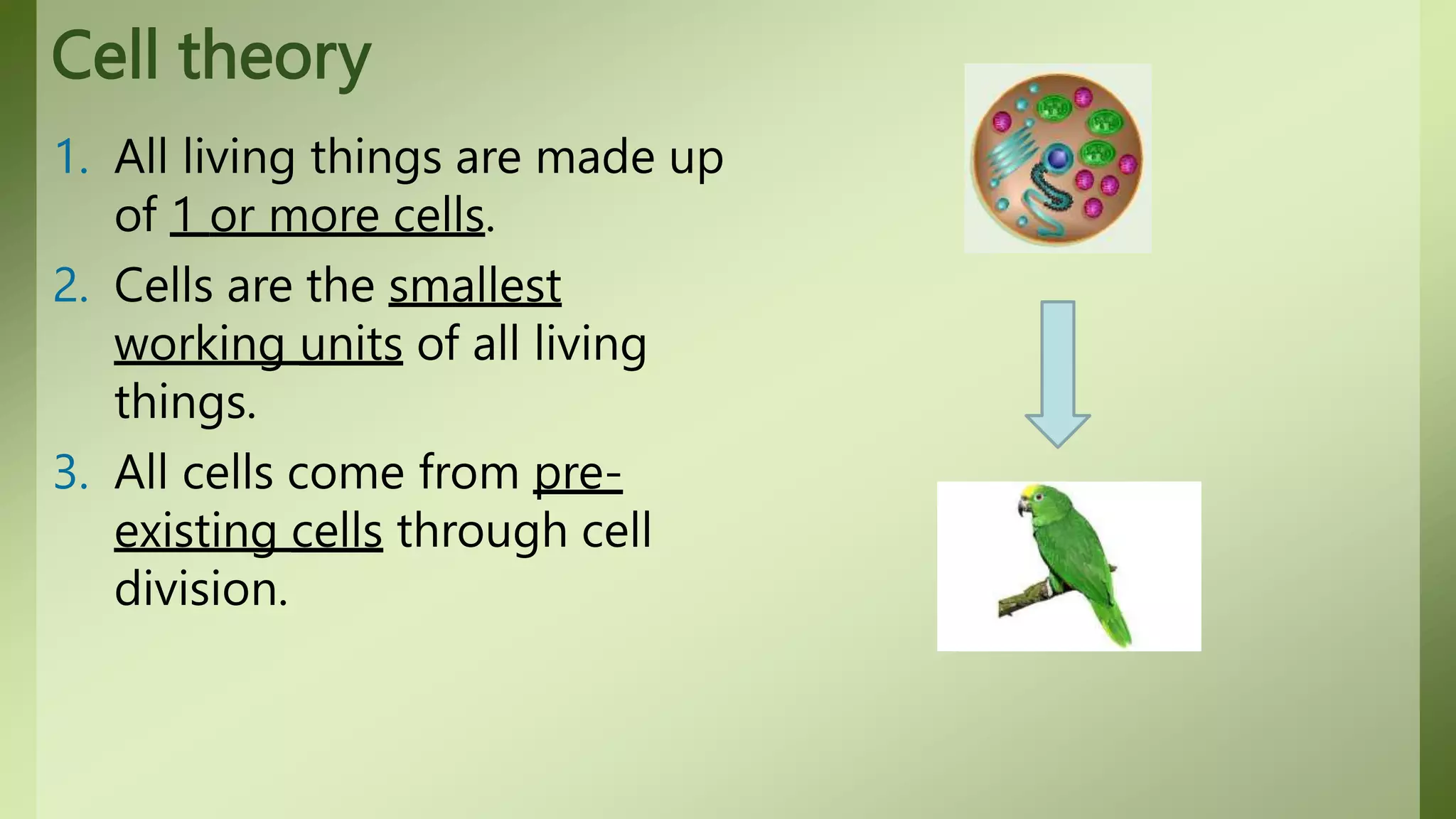 Cell theory

1. All living things are made up of 1 or more cells.
2. Cells are the smallest working units of all living things.
3. All cells come from pre-existing cells through cell division.